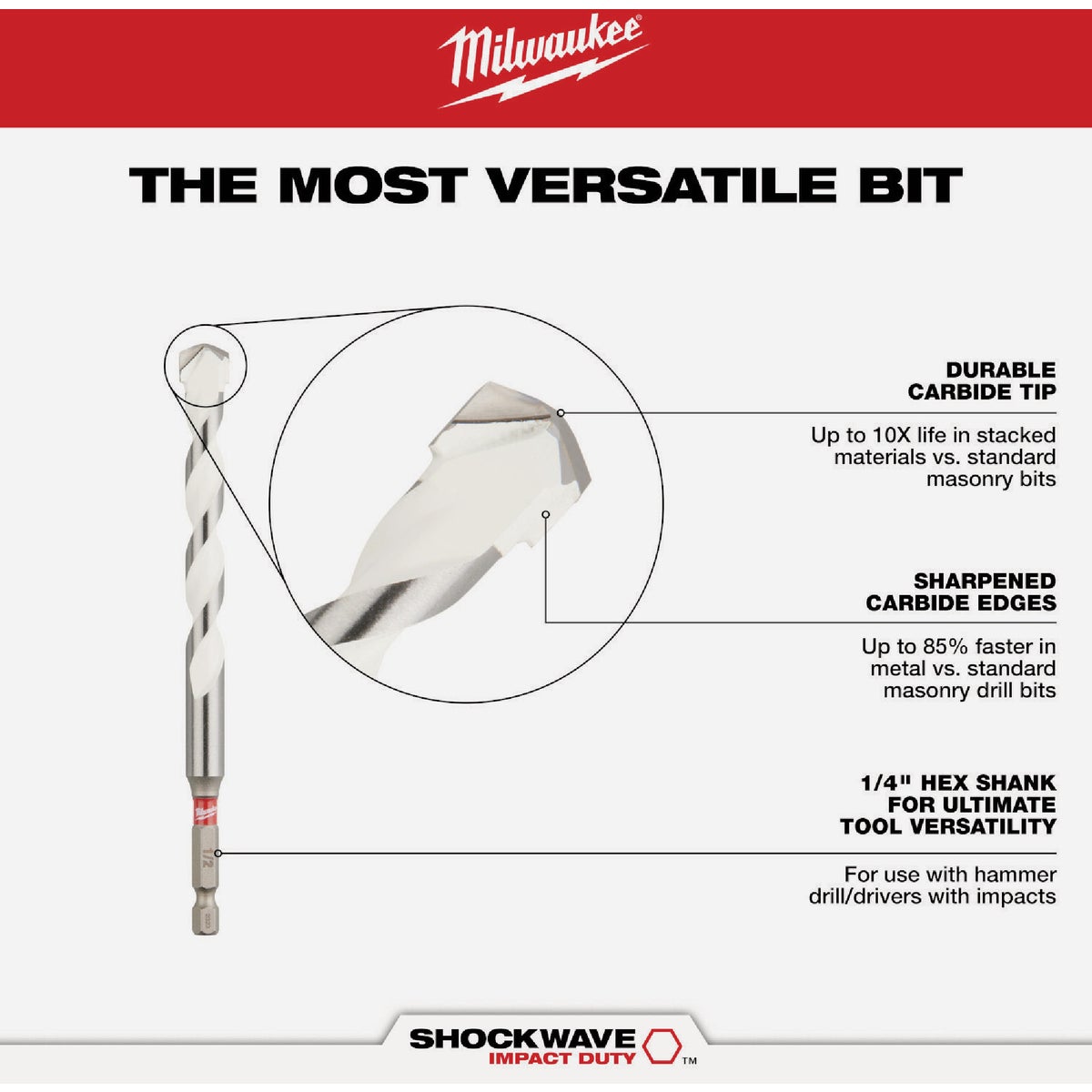 Milwaukee

THE MOST VERSATILE BIT

DURABLE CARBIDE TIP

Up to 10X life in stacked materials vs. standard masonry bits

SHARPENED CARBIDE EDGES

Up to 85% faster in metal vs. standard masonry drill bits

1/4" HEX SHANK FOR ULTIMATE TOOL VERSATILITY

For use with hammer drill/drivers with impacts

1/2

SHOCKWAVE IMPACT DUTY ™